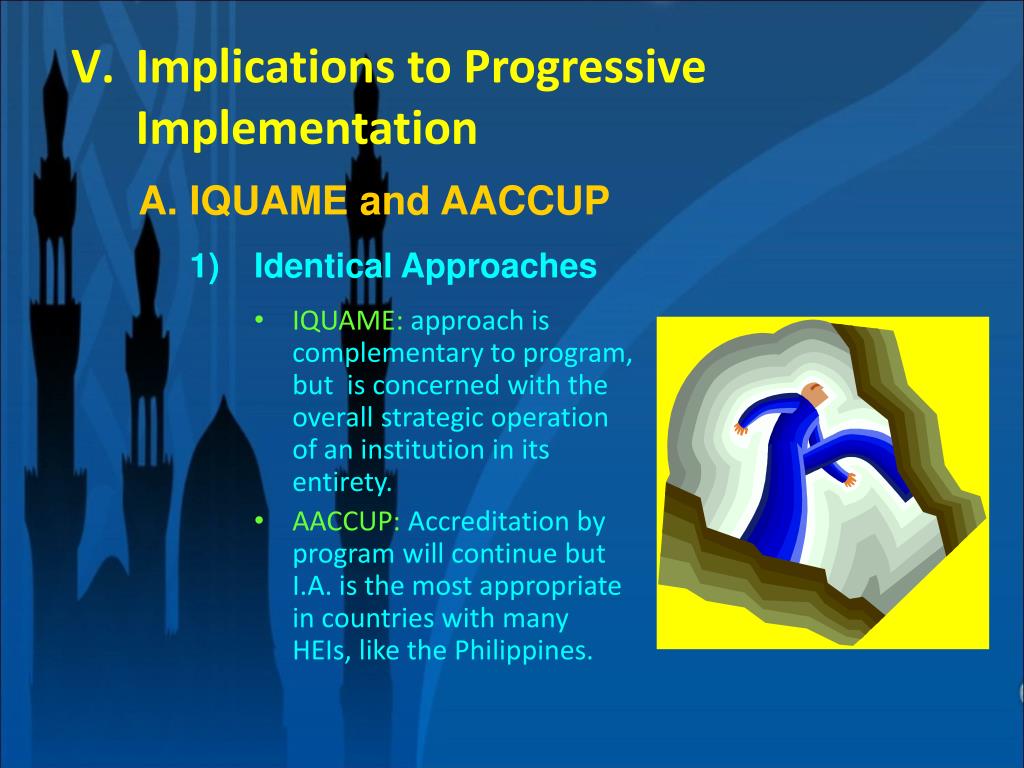 V. Implications to Progressive Implementation

A. IQUAME and AACCUP

1) Identical Approaches

• IQUAME: approach is complementary to program, but is concerned with the overall strategic operation of an institution in its entirety.

• AACCUP: Accreditation by program will continue but I.A. is the most appropriate in countries with many HEIs, like the Philippines.